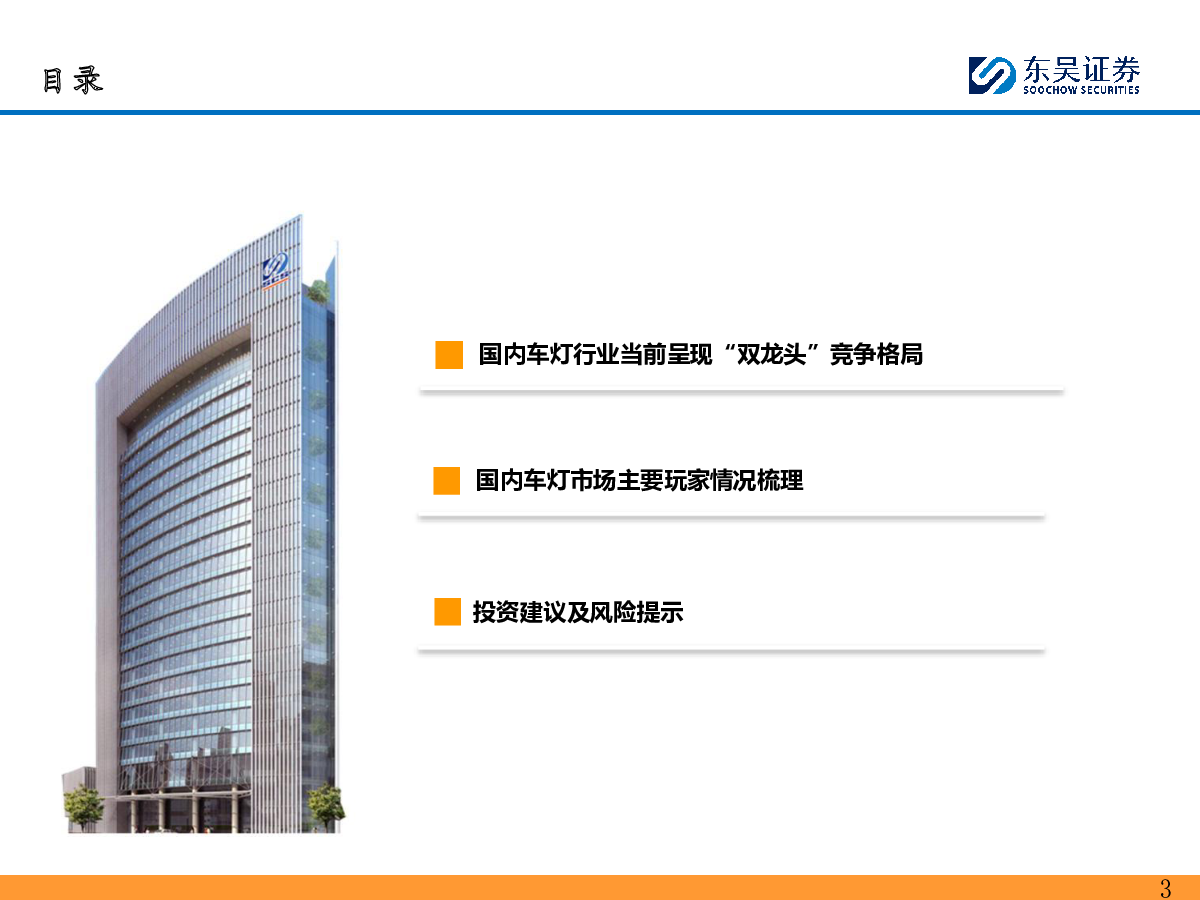 目录

东吴证券
SOOCHOW SECURITIES

国内车灯行业当前呈现“双龙头”竞争格局

国内车灯市场主要玩家情况梳理

投资建议及风险提示

3